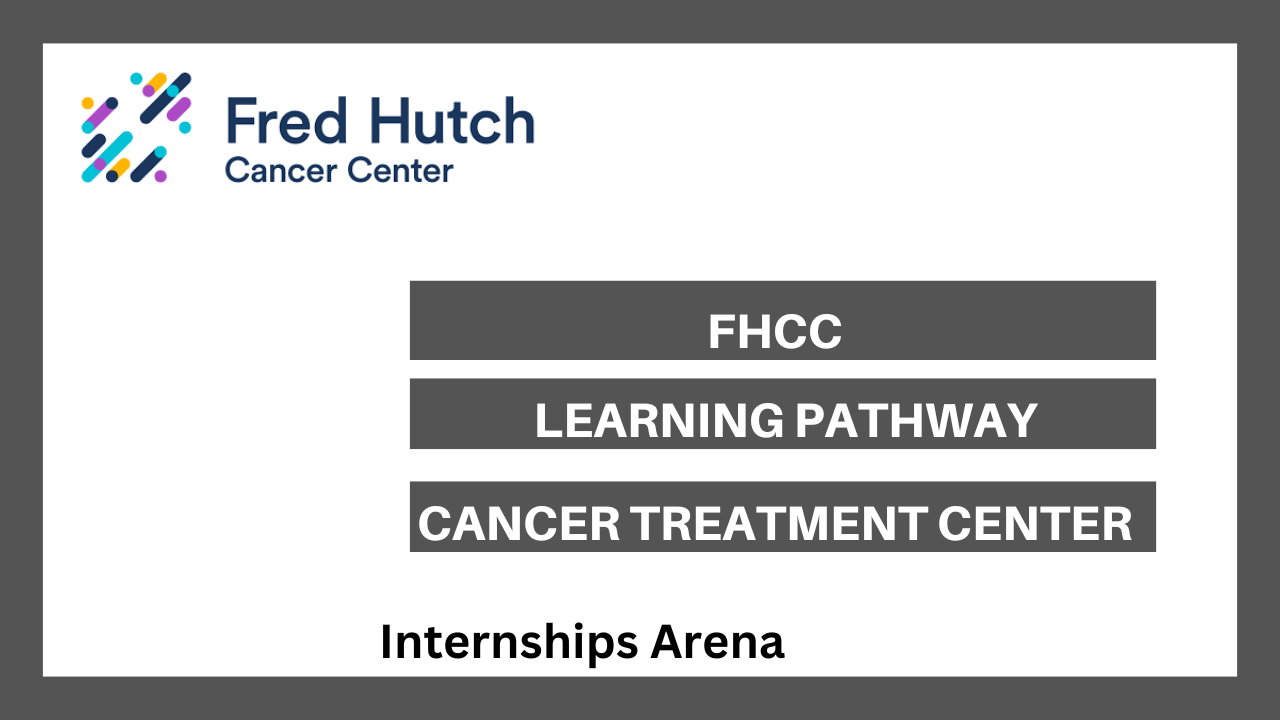 Fred Hutch
Cancer Center

FHCC

LEARNING PATHWAY

CANCER TREATMENT CENTER

Internships Arena